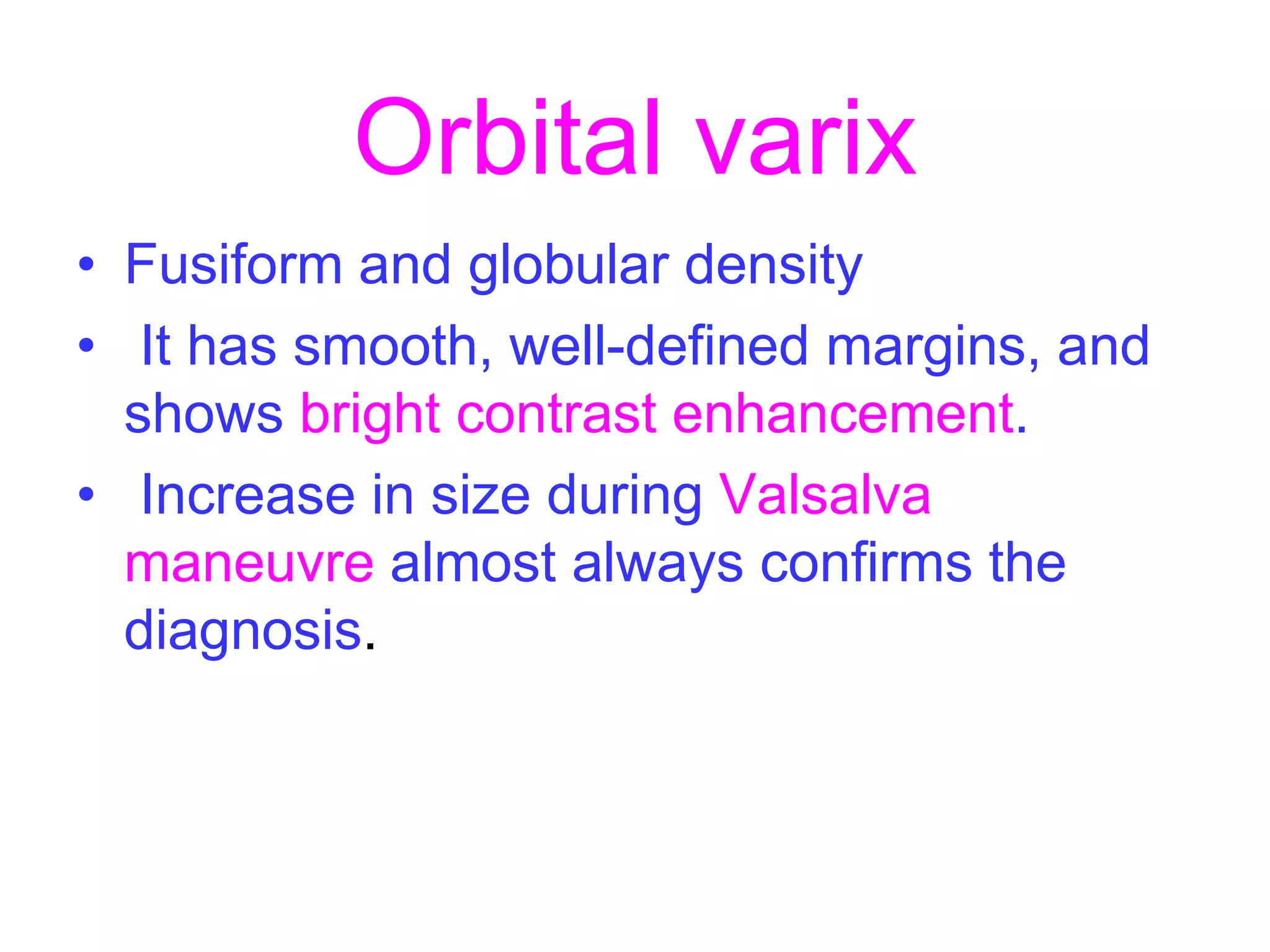 Orbital varix

• Fusiform and globular density
• It has smooth, well-defined margins, and shows bright contrast enhancement.
• Increase in size during Valsalva maneuvre almost always confirms the diagnosis.